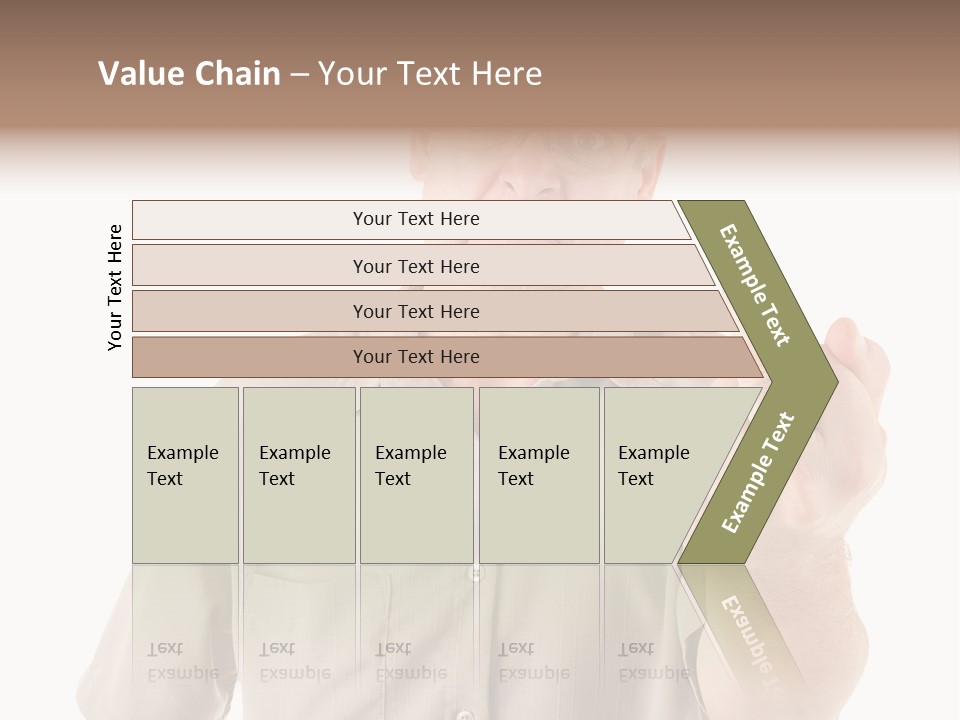 Value Chain – Your Text Here

Your Text Here

Your Text Here

Your Text Here

Your Text Here

Your Text Here

Example Text

Example Text

Example Text

Example Text

Example Text

Example Text

Example Text